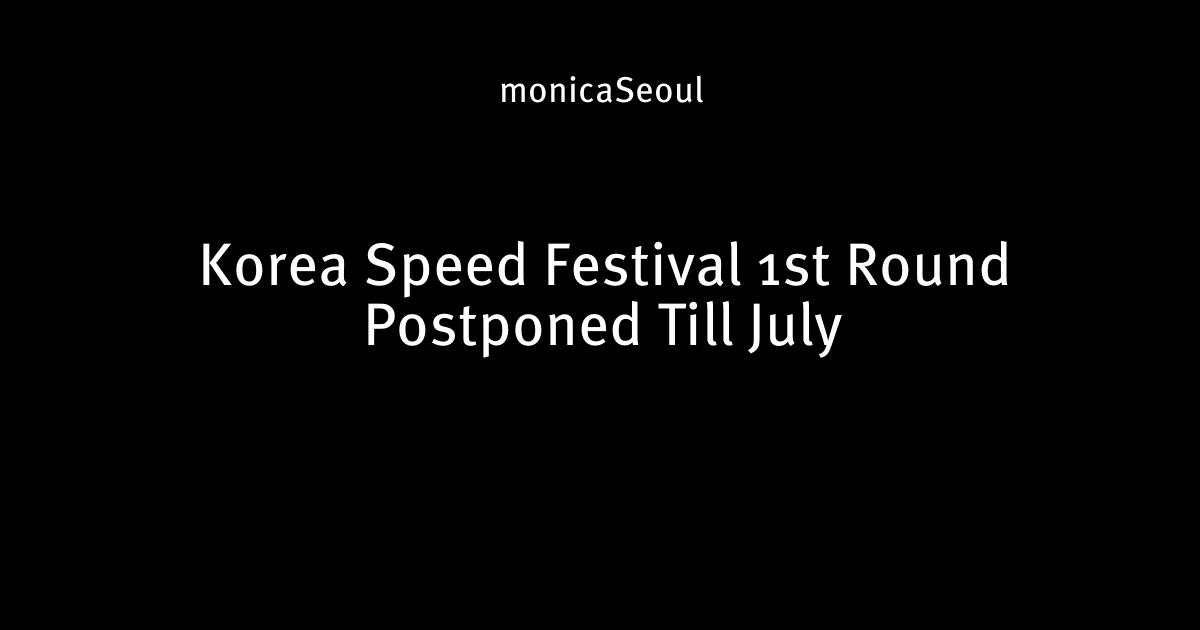 monicaSeoul

Korea Speed Festival 1st Round Postponed Till July